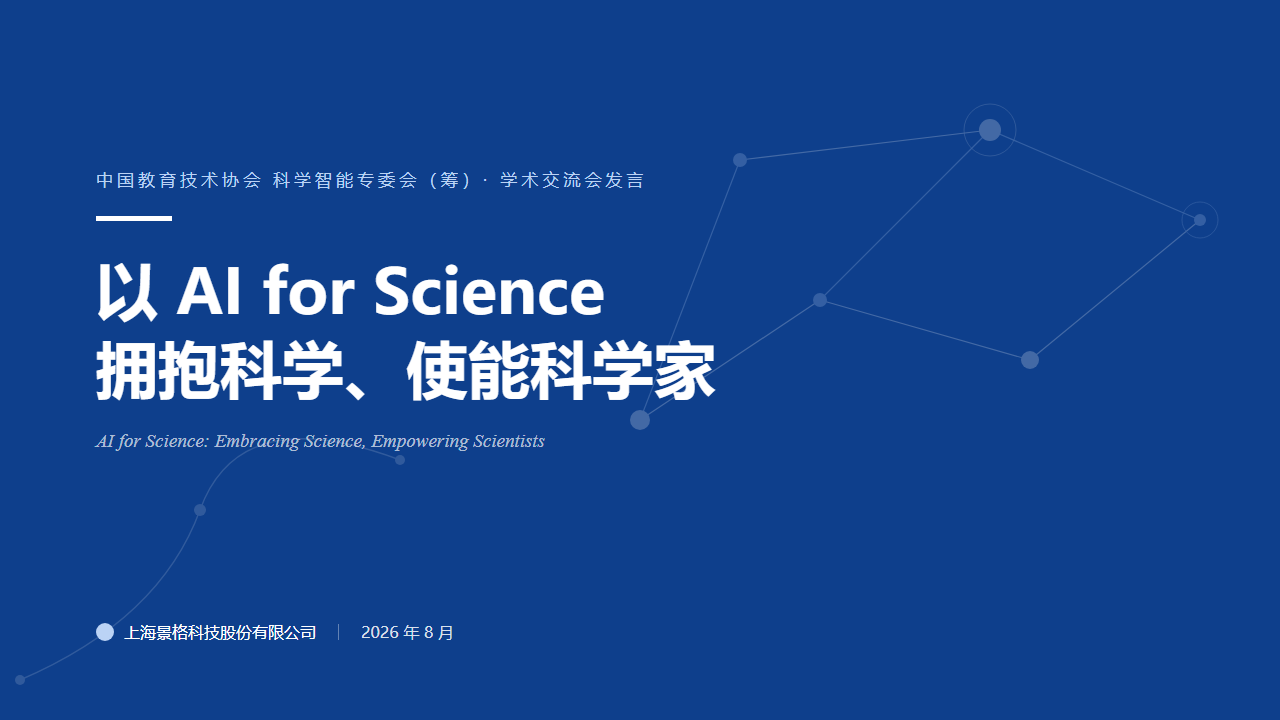 中国教育技术协会 科学智能专委会（筹）· 学术交流会发言

以 AI for Science
拥抱科学、使能科学家

AI for Science: Embracing Science, Empowering Scientists

上海景格科技股份有限公司 | 2026 年 8 月